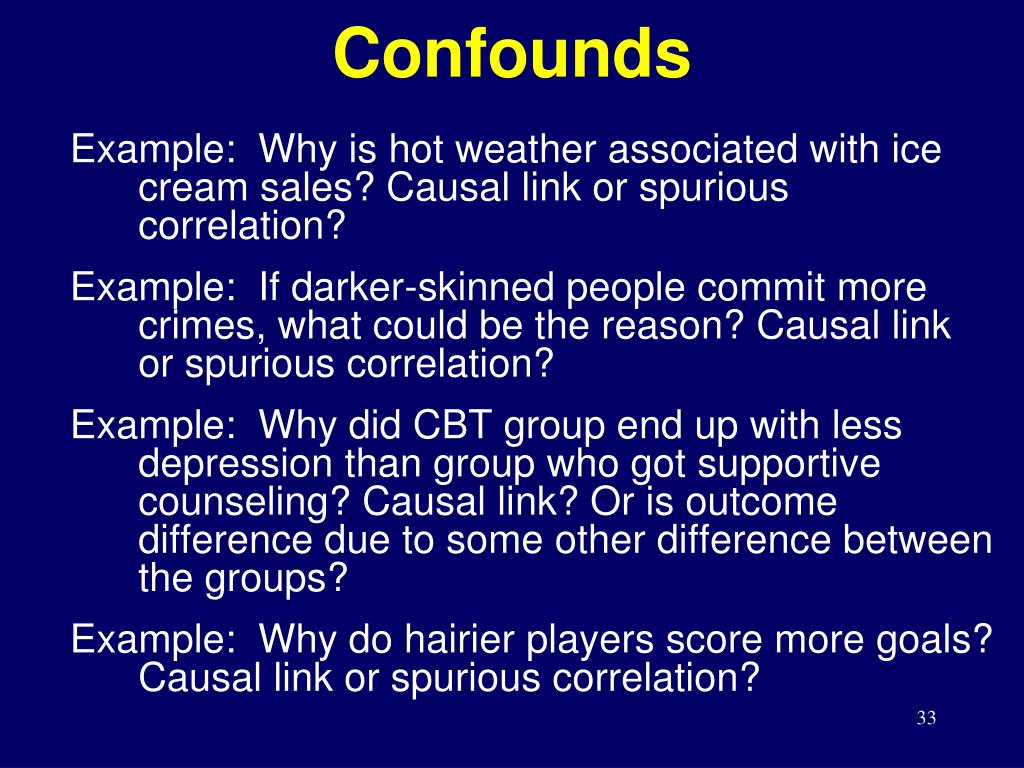 Confounds

Example: Why is hot weather associated with ice cream sales? Causal link or spurious correlation?

Example: If darker-skinned people commit more crimes, what could be the reason? Causal link or spurious correlation?

Example: Why did CBT group end up with less depression than group who got supportive counseling? Causal link? Or is outcome difference due to some other difference between the groups?

Example: Why do hairier players score more goals? Causal link or spurious correlation?

33